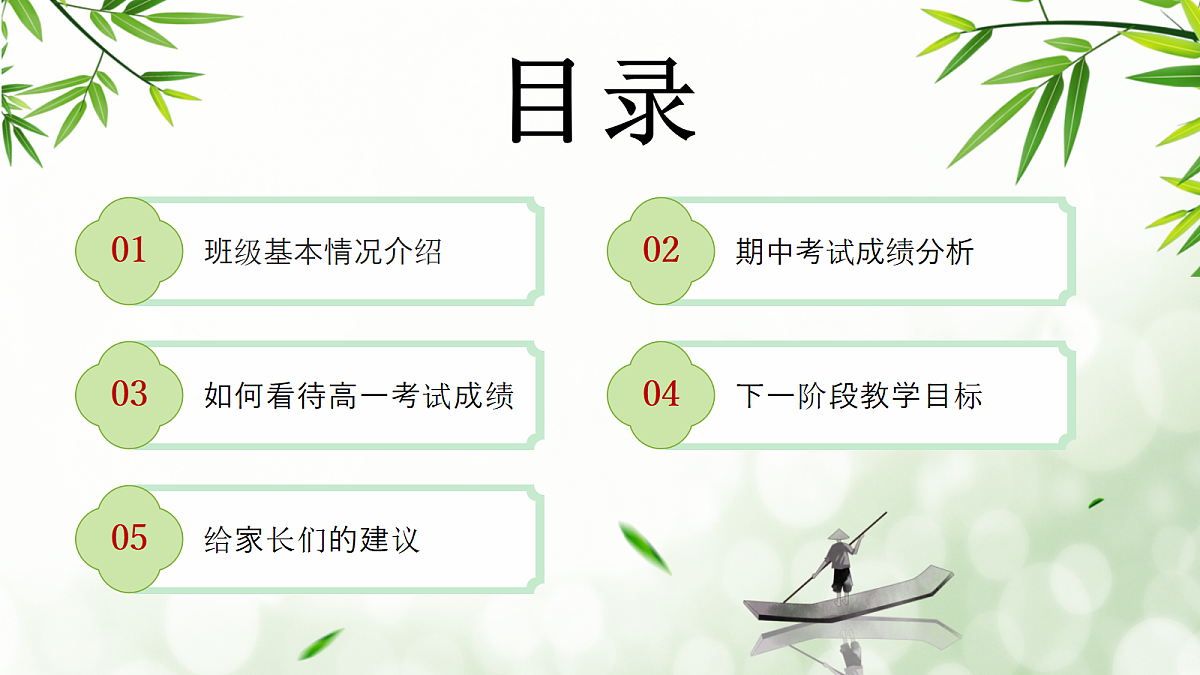 目录

01 班级基本情况介绍

02 期中考试成绩分析

03 如何看待高一考试成绩

04 下一阶段教学目标

05 给家长们的建议